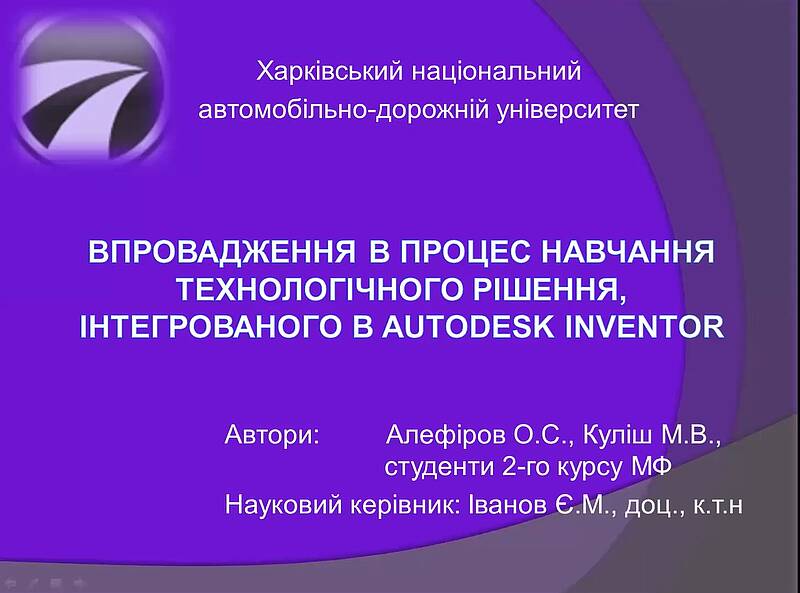 Харківський національний автомобільно-дорожній університет

ВПРОВАДЖЕННЯ В ПРОЦЕС НАВЧАННЯ ТЕХНОЛОГІЧНОГО РІШЕННЯ, ІНТЕГРОВАНОГО В AUTODESK INVENTOR

Автори: Алефіров О.С., Куліш М.В., студенти 2-го курсу МФ

Науковий керівник: Іванов Є.М., доц., к.т.н